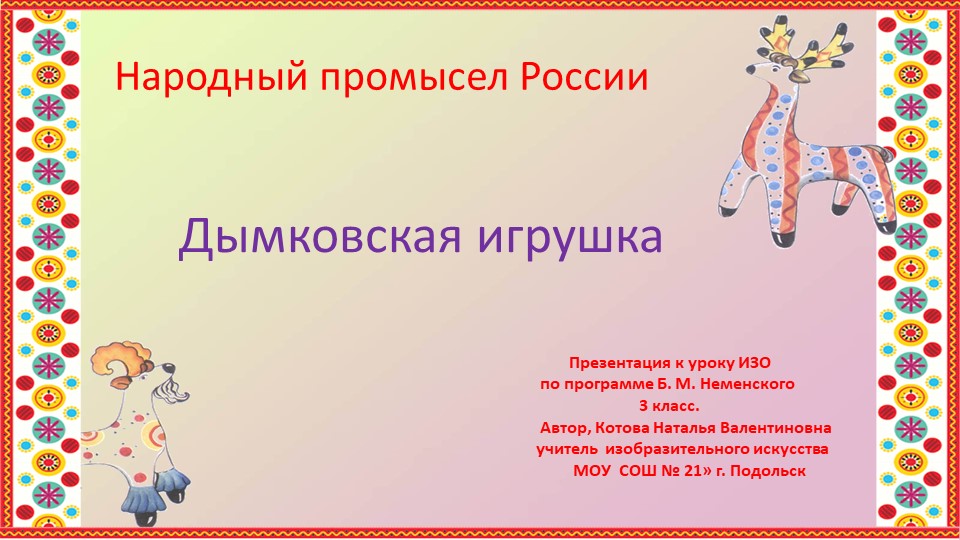 Народный промысел России

Дымковская игрушка

Презентация к уроку ИЗО
по программе Б. М. Неменского
3 класс.
Автор, Котова Наталья Валентиновна
учитель изобразительного искусства
МОУ СОШ № 21» г. Подольск